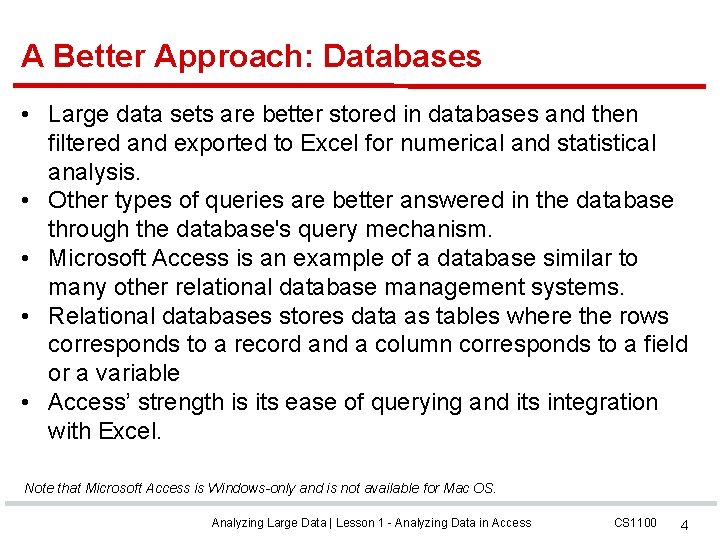 A Better Approach: Databases

• Large data sets are better stored in databases and then filtered and exported to Excel for numerical and statistical analysis.
• Other types of queries are better answered in the database through the database's query mechanism.
• Microsoft Access is an example of a database similar to many other relational database management systems.
• Relational databases stores data as tables where the rows corresponds to a record and a column corresponds to a field or a variable
• Access' strength is its ease of querying and its integration with Excel.

Note that Microsoft Access is Windows-only and is not available for Mac OS.

Analyzing Large Data | Lesson 1 - Analyzing Data in Access CS1100 4